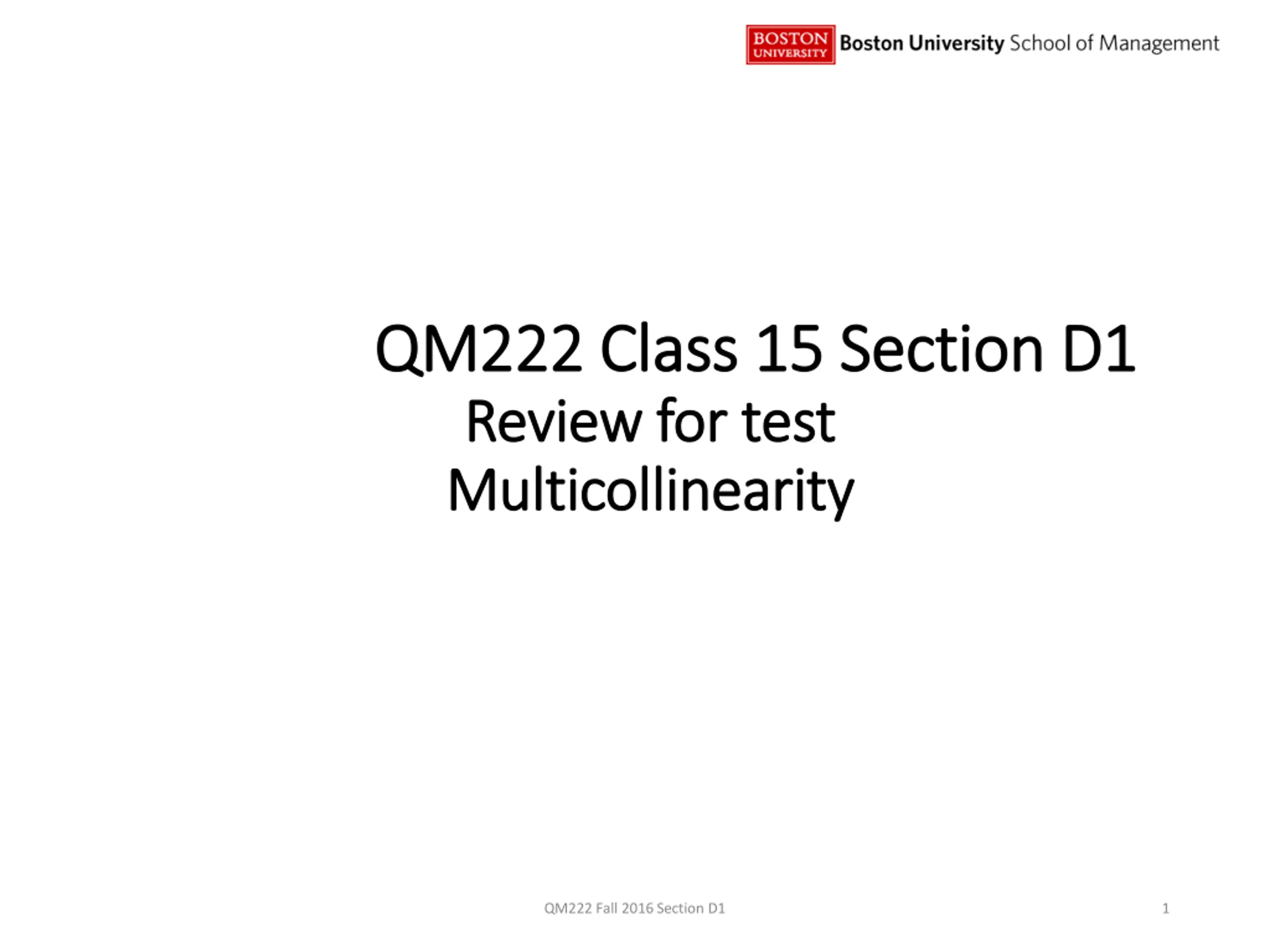 BOSTON UNIVERSITY Boston University School of Management

QM222 Class 15 Section D1
Review for test
Multicollinearity

QM222 Fall 2016 Section D1

1